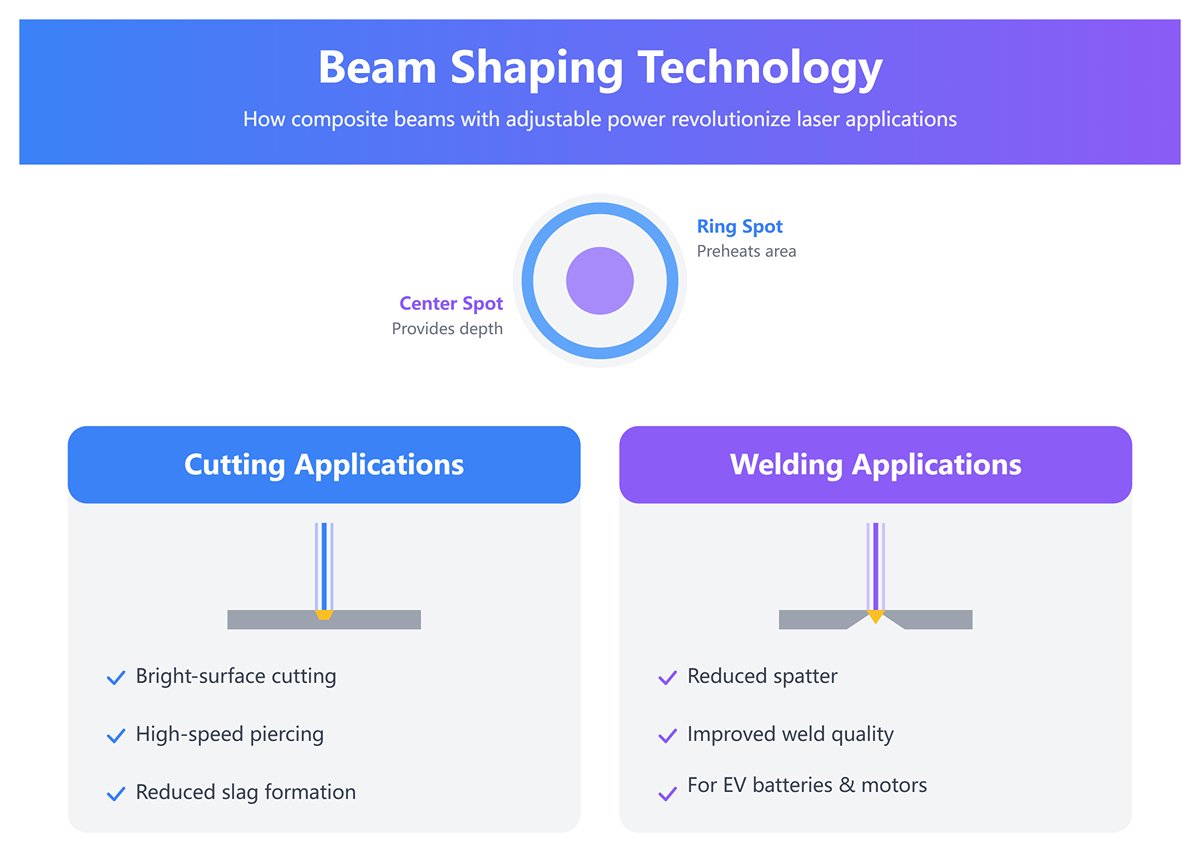 Beam Shaping Technology

How composite beams with adjustable power revolutionize laser applications

Ring Spot
Preheats area

Center Spot
Provides depth

Cutting Applications

✓ Bright-surface cutting

✓ High-speed piercing

✓ Reduced slag formation

Welding Applications

✓ Reduced spatter

✓ Improved weld quality

✓ For EV batteries & motors